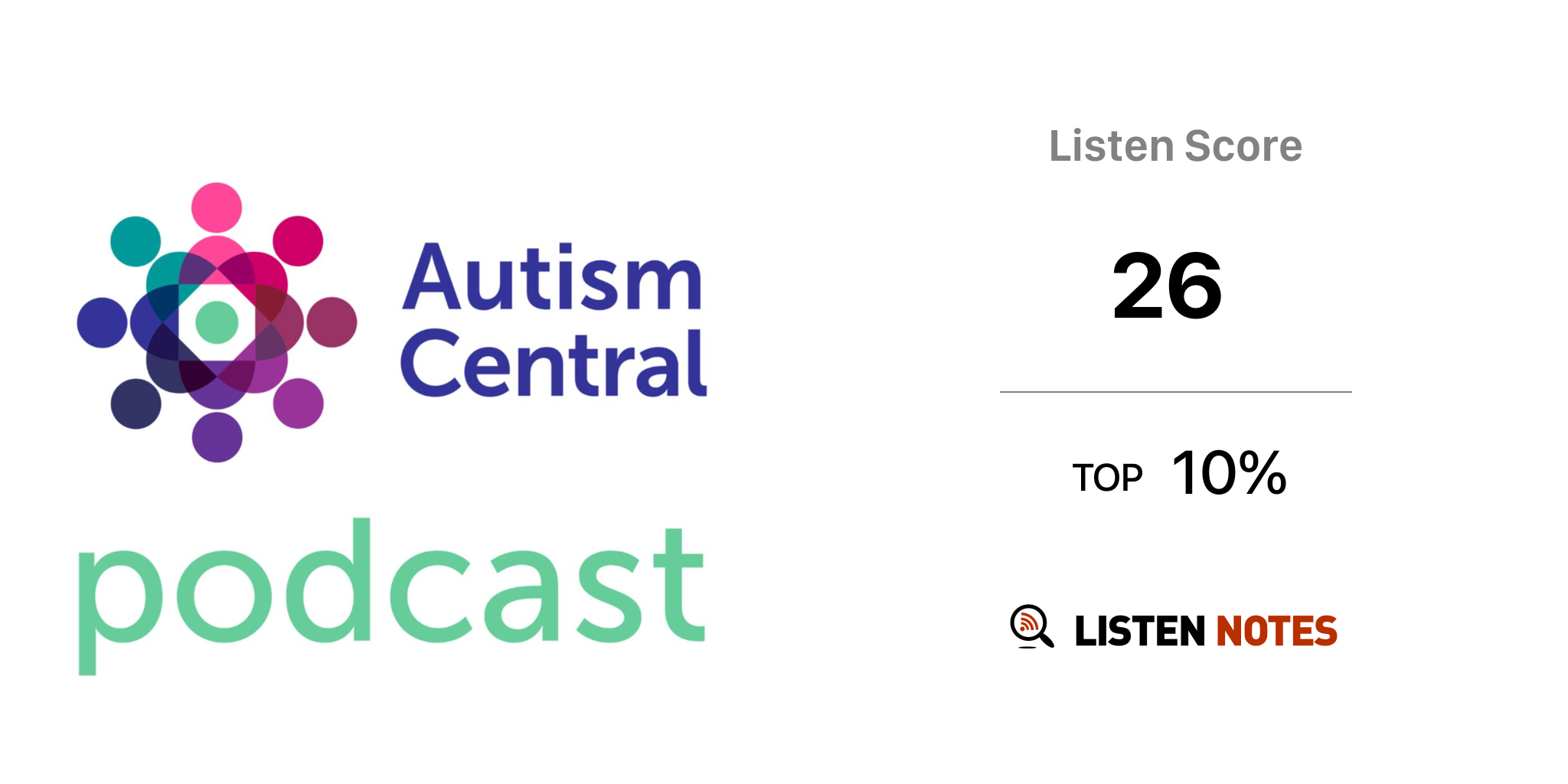 Autism Central

podcast

Listen Score

26

TOP 10%

LISTEN NOTES